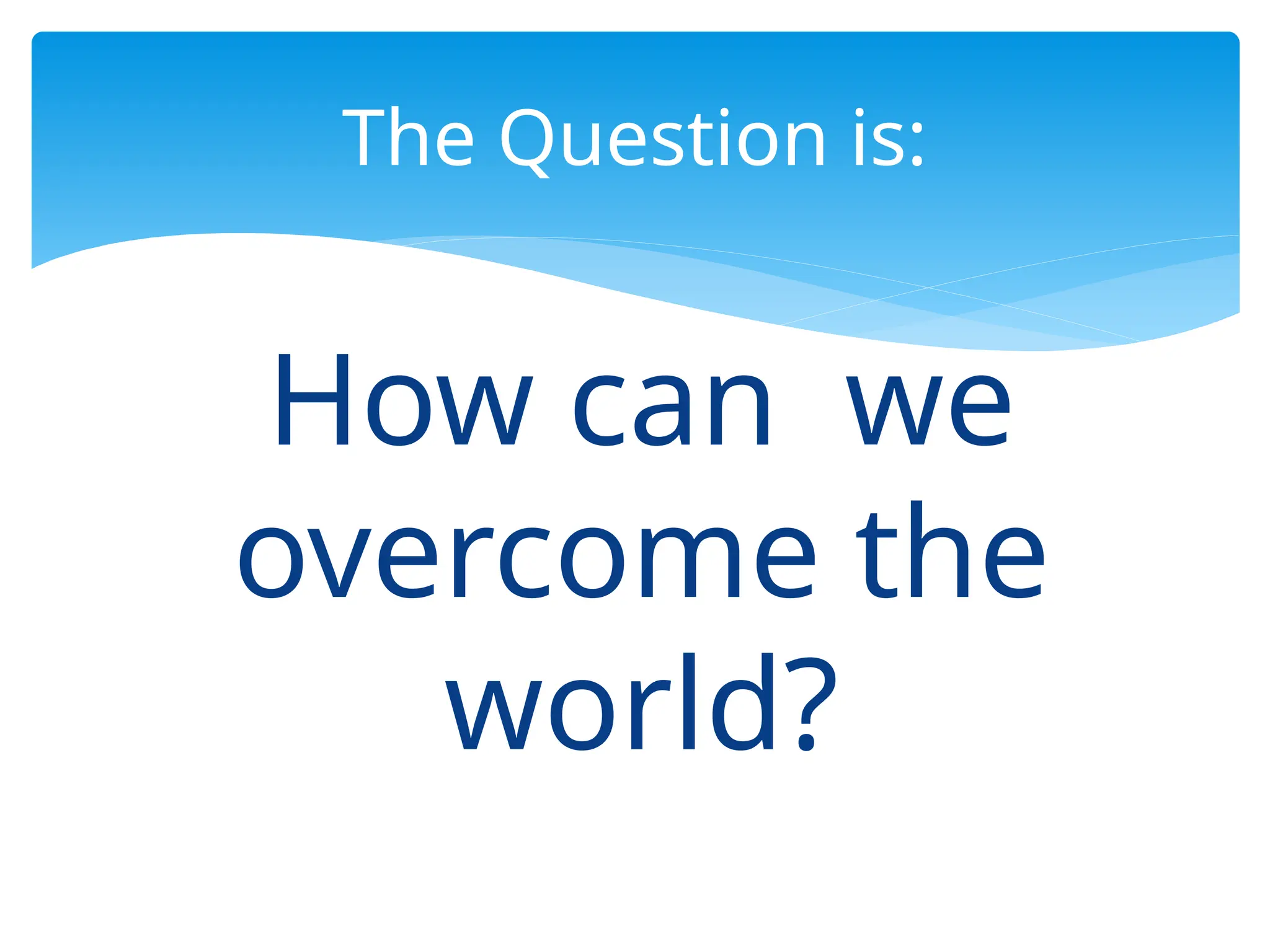 The Question is:

How can we overcome the world?